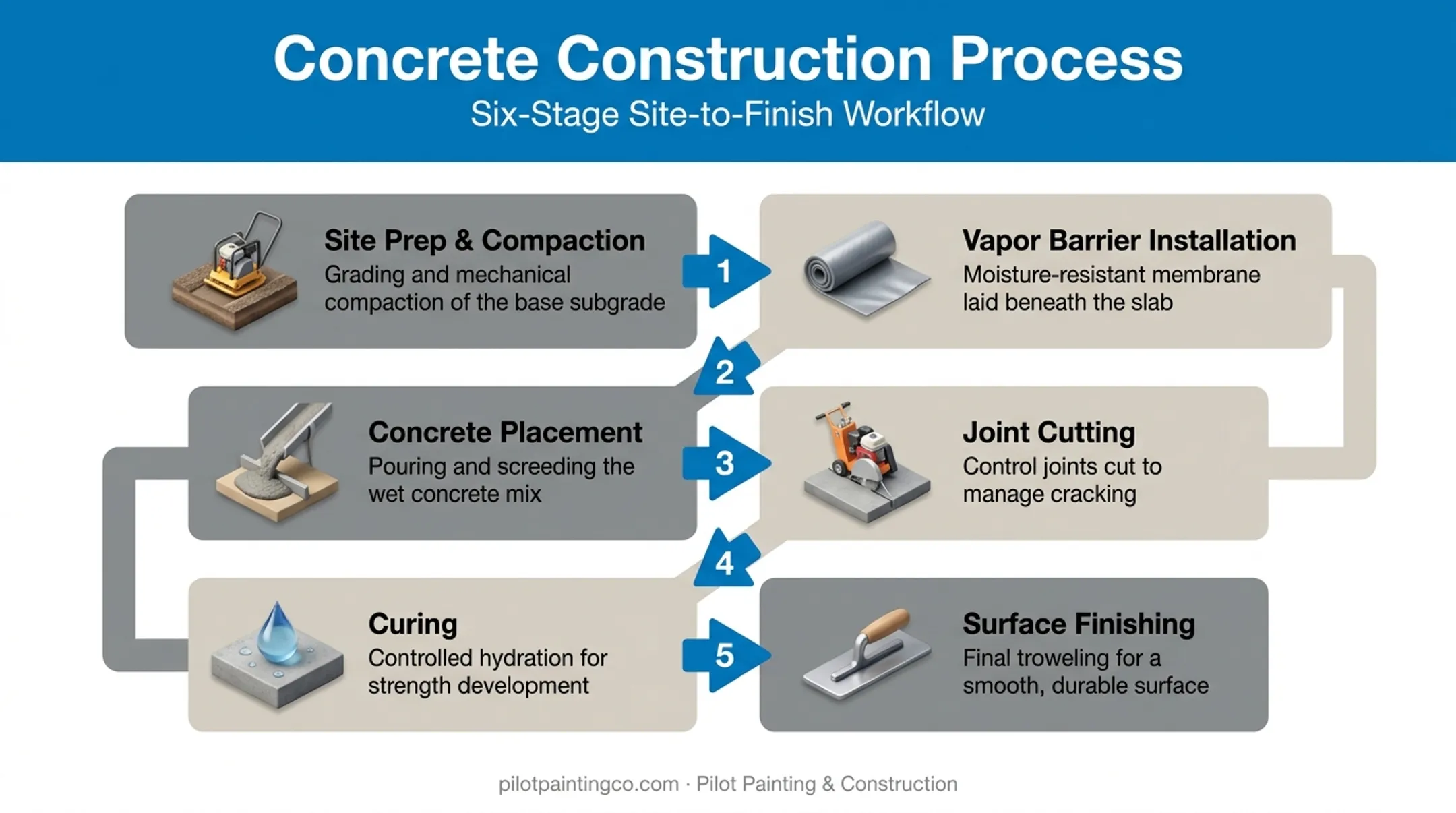 Concrete Construction Process
Six-Stage Site-to-Finish Workflow

Site Prep & Compaction
Grading and mechanical compaction of the base subgrade

1

Vapor Barrier Installation
Moisture-resistant membrane laid beneath the slab

2

Concrete Placement
Pouring and screeding the wet concrete mix

3

Joint Cutting
Control joints cut to manage cracking

4

Curing
Controlled hydration for strength development

5

Surface Finishing
Final troweling for a smooth, durable surface

pilotpaintingco.com · Pilot Painting & Construction